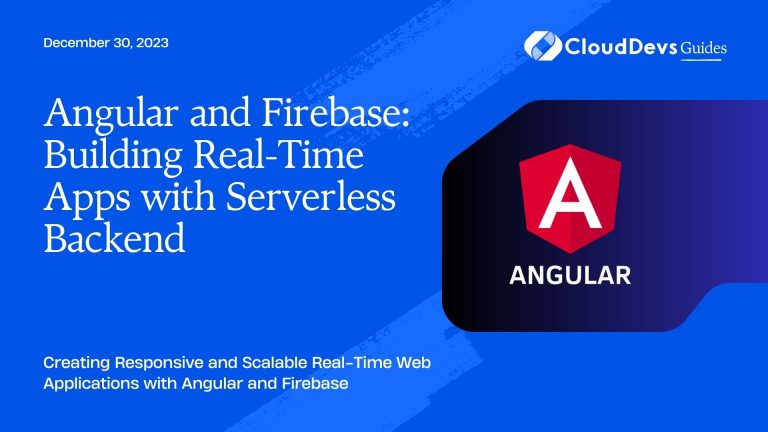 December 30, 2023

CloudDevs Guides

Angular and Firebase: Building Real-Time Apps with Serverless Backend

A

ANGULAR

Creating Responsive and Scalable Real-Time Web Applications with Angular and Firebase